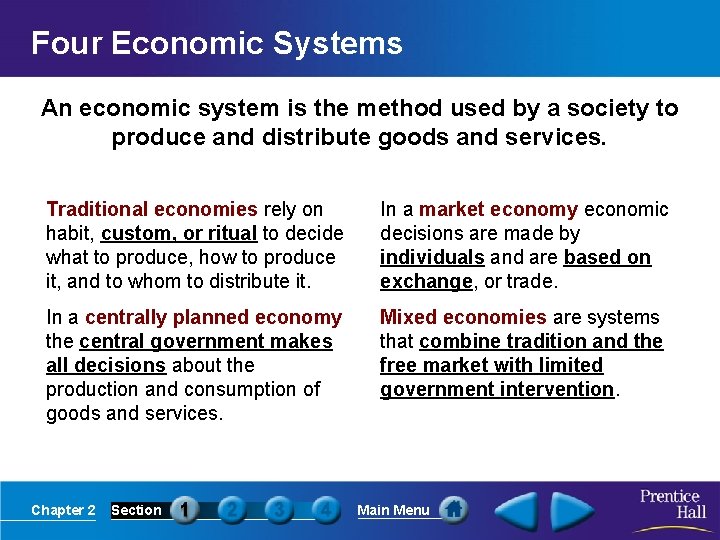 Four Economic Systems

An economic system is the method used by a society to produce and distribute goods and services.

Traditional economies rely on habit, custom, or ritual to decide what to produce, how to produce it, and to whom to distribute it.

In a centrally planned economy the central government makes all decisions about the production and consumption of goods and services.

In a market economy economic decisions are made by individuals and are based on exchange, or trade.

Mixed economies are systems that combine tradition and the free market with limited government intervention.

Chapter 2 Section 1 2 3 4 Main Menu

Prentice Hall